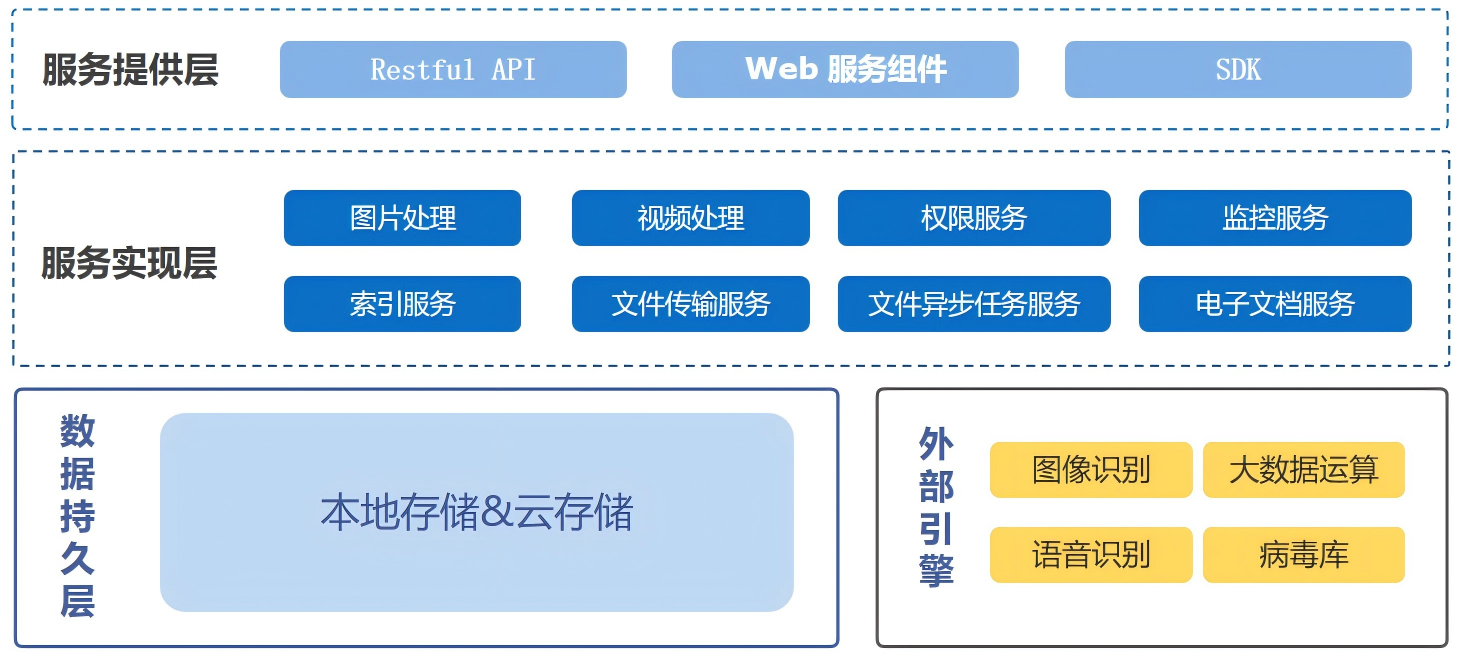 服务提供层

Restful API

Web 服务组件

SDK

服务实现层

图片处理

视频处理

权限服务

监控服务

索引服务

文件传输服务

文件异步任务服务

电子文档服务

数据持久层

本地存储&云存储

外部引擎

图像识别

大数据运算

语音识别

病毒库